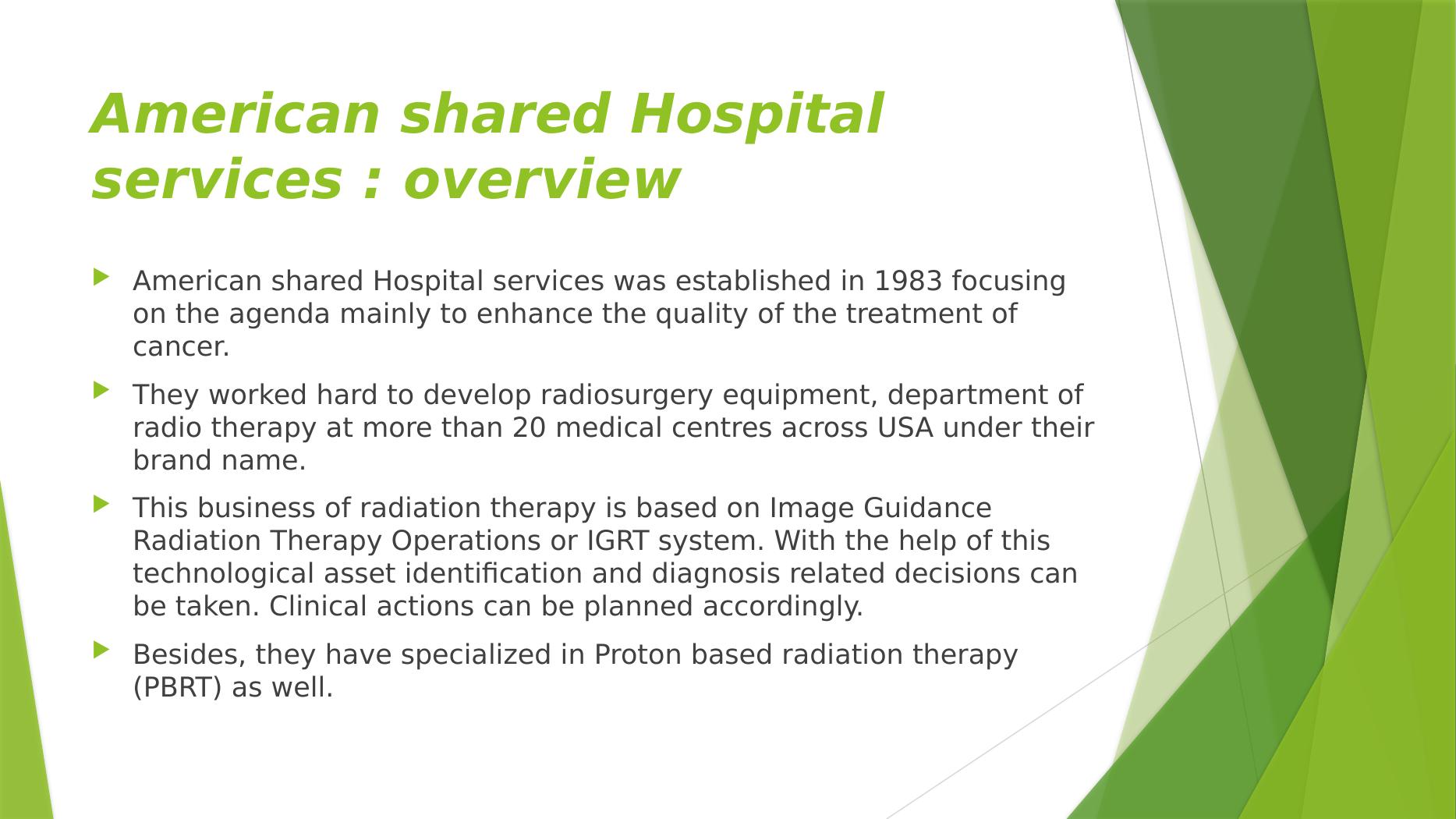 American shared Hospital services : overview

American shared Hospital services was established in 1983 focusing on the agenda mainly to enhance the quality of the treatment of cancer.

They worked hard to develop radiosurgery equipment, department of radio therapy at more than 20 medical centres across USA under their brand name.

This business of radiation therapy is based on Image Guidance Radiation Therapy Operations or IGRT system. With the help of this technological asset identification and diagnosis related decisions can be taken. Clinical actions can be planned accordingly.

Besides, they have specialized in Proton based radiation therapy (PBRT) as well.